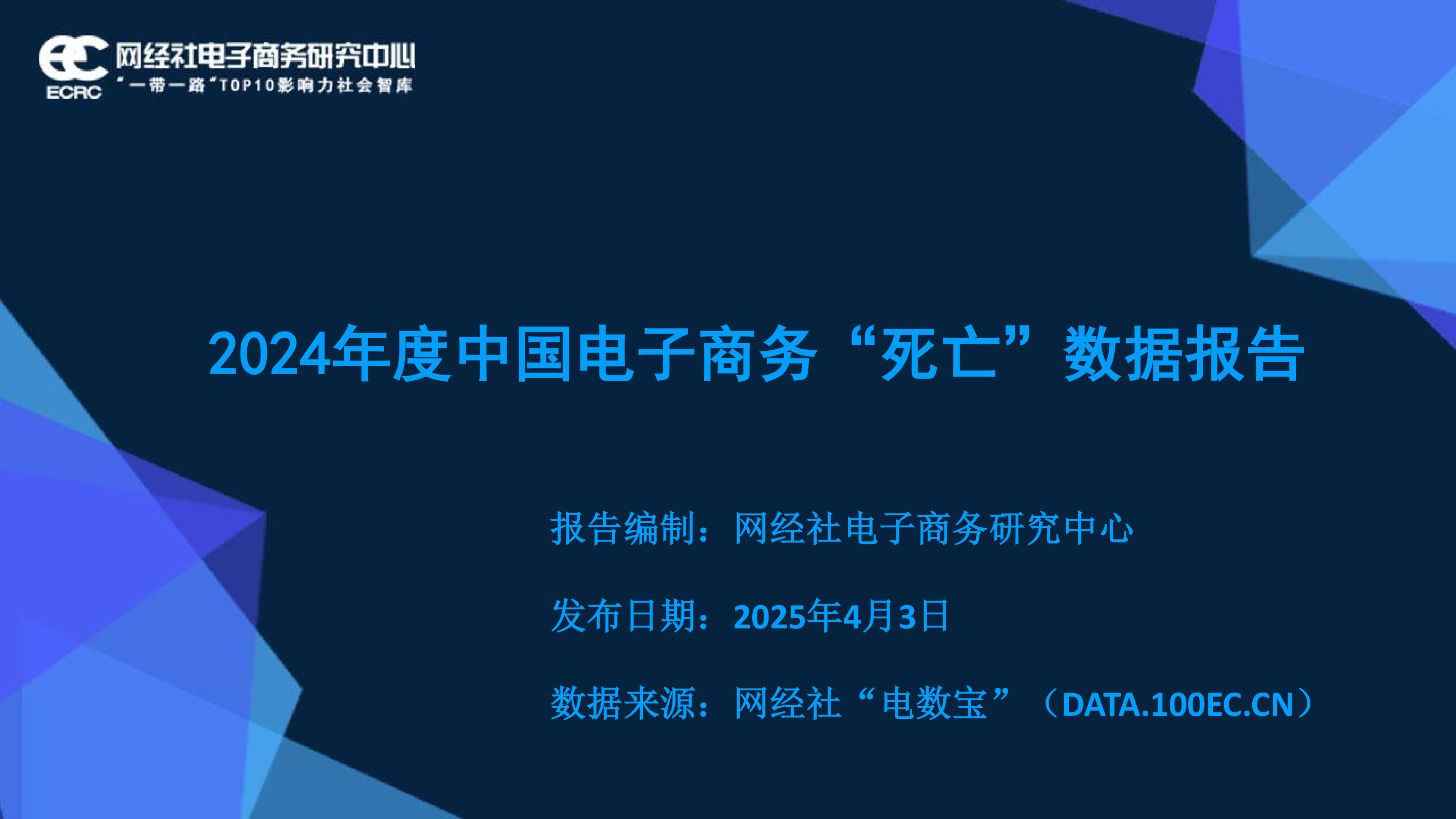 ECRC
网经社电子商务研究中心
“一带一路”TOP10影响力社会智库

2024年度中国电子商务“死亡”数据报告

报告编制：网经社电子商务研究中心

发布日期：2025年4月3日

数据来源：网经社“电数宝”（DATA.100EC.CN）